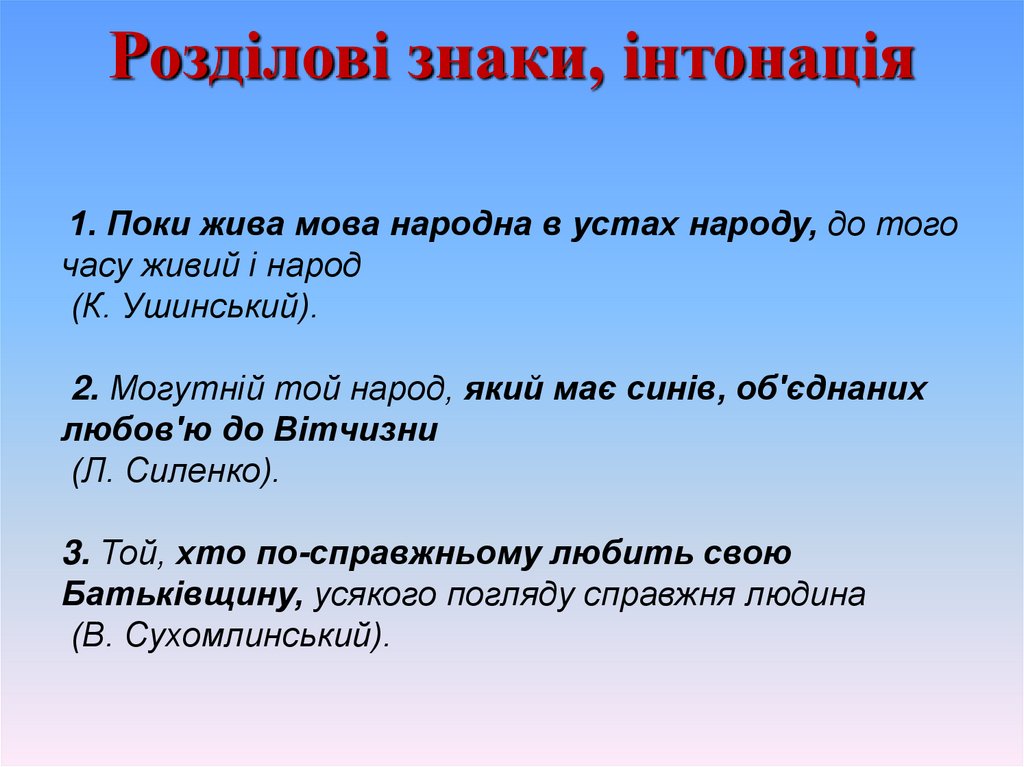 Розділові знаки, інтонація

1. Поки жива мова народна в устах народу, до того часу живий і народ
(К. Ушинський).

2. Могутній той народ, який має синів, об'єднаних любов'ю до Вітчизни
(Л. Силенко).

3. Той, хто по-справжньому любить свою Батьківщину, усякого погляду справжня людина
(В. Сухомлинський).